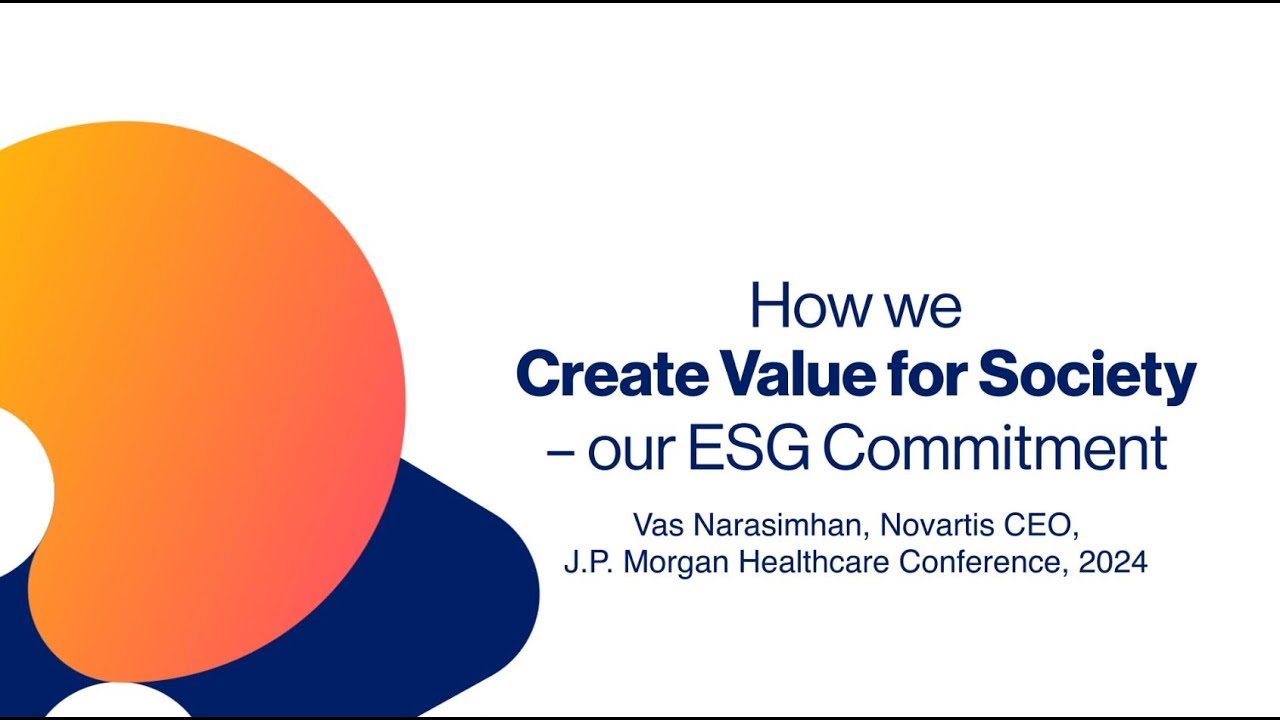 How we
Create Value for Society
– our ESG Commitment

Vas Narasimhan, Novartis CEO,
J.P. Morgan Healthcare Conference, 2024